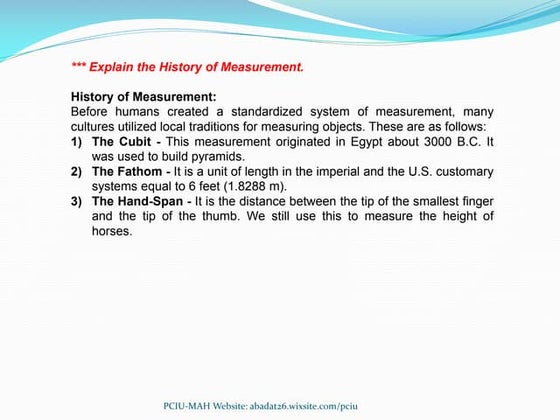 *** Explain the History of Measurement.

History of Measurement:
Before humans created a standardized system of measurement, many cultures utilized local traditions for measuring objects. These are as follows:
1) The Cubit - This measurement originated in Egypt about 3000 B.C. It was used to build pyramids.
2) The Fathom - It is a unit of length in the imperial and the U.S. customary systems equal to 6 feet (1.8288 m).
3) The Hand-Span - It is the distance between the tip of the smallest finger and the tip of the thumb. We still use this to measure the height of horses.

PCIU-MAH Website: abadat26.wixsite.com/pciu